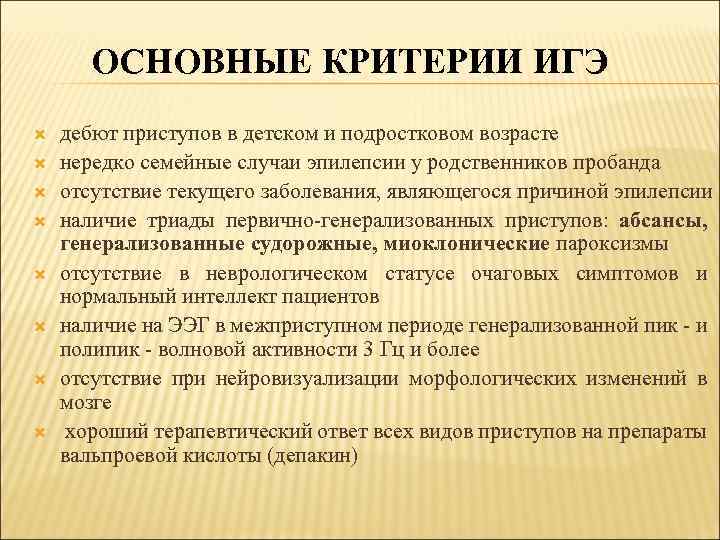 ОСНОВНЫЕ КРИТЕРИИ ИГЭ

дебют приступов в детском и подростковом возрасте

нередко семейные случаи эпилепсии у родственников пробанда

отсутствие текущего заболевания, являющегося причиной эпилепсии

наличие триады первично-генерализованных приступов: абсансы, генерализованные судорожные, миоклонические пароксизмы

отсутствие в неврологическом статусе очаговых симптомов и нормальный интеллект пациентов

наличие на ЭЭГ в межприступном периоде генерализованной пик - и полипик - волновой активности 3 Гц и более

отсутствие при нейровизуализации морфологических изменений в мозге

хороший терапевтический ответ всех видов приступов на препараты вальпроевой кислоты (депакин)